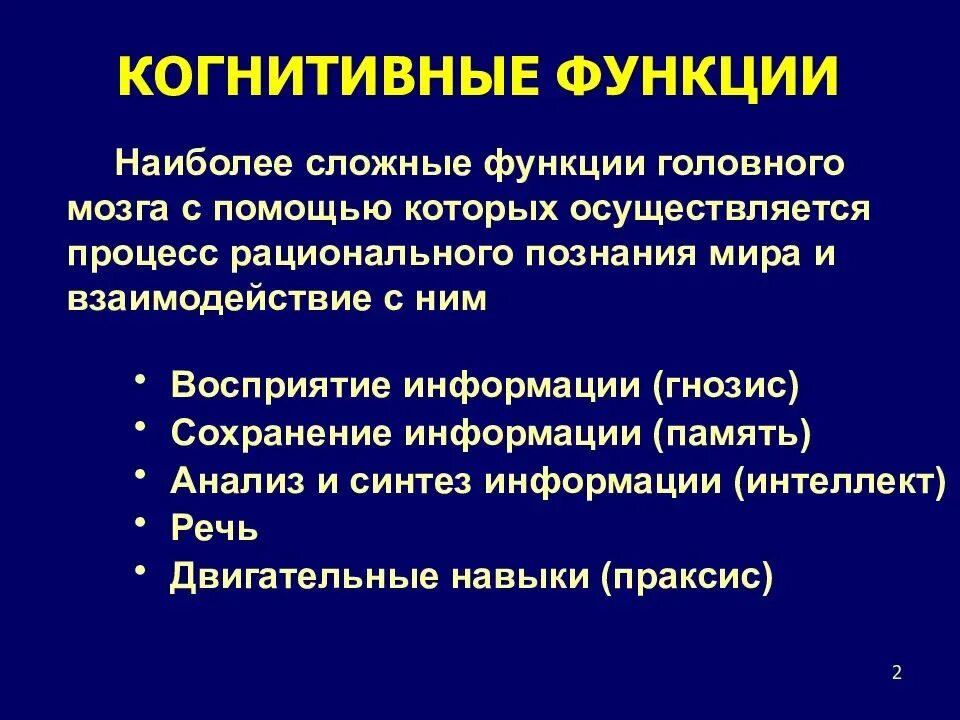 КОГНИТИВНЫЕ ФУНКЦИИ

Наиболее сложные функции головного мозга с помощью которых осуществляется процесс рационального познания мира и взаимодействие с ним

• Восприятие информации (гнозис)
• Сохранение информации (память)
• Анализ и синтез информации (интеллект)
• Речь
• Двигательные навыки (праксис)

2